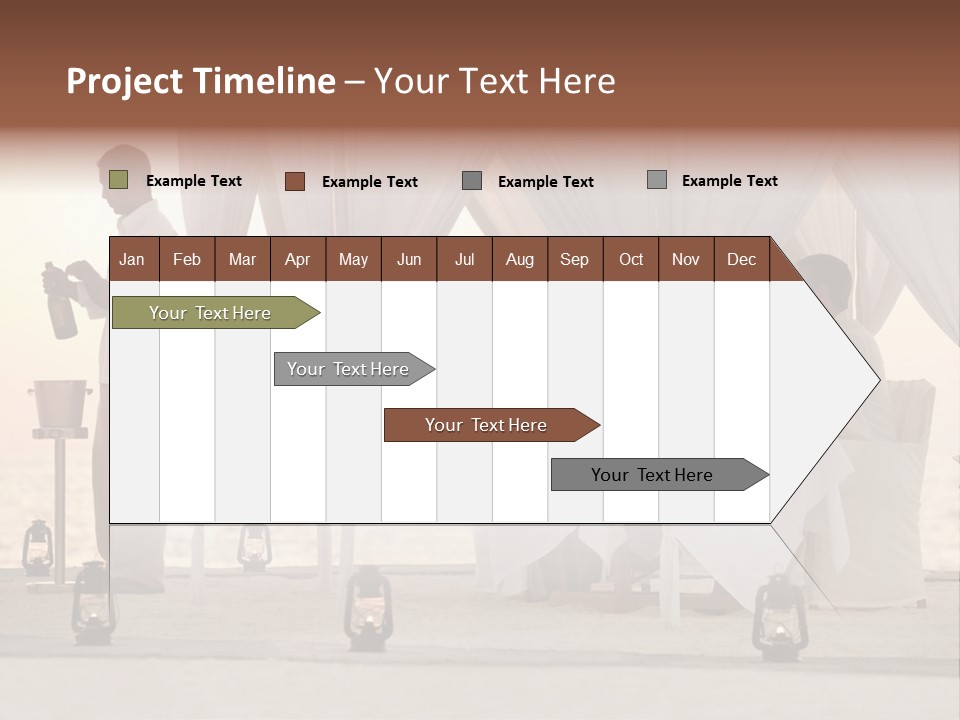 Project Timeline – Your Text Here

Example Text
Example Text
Example Text
Example Text

| Jan | Feb | Mar | Apr | May | Jun | Jul | Aug | Sep | Oct | Nov | Dec |
|---|---|---|---|---|---|---|---|---|---|---|---|

Your Text Here

Your Text Here

Your Text Here

Your Text Here